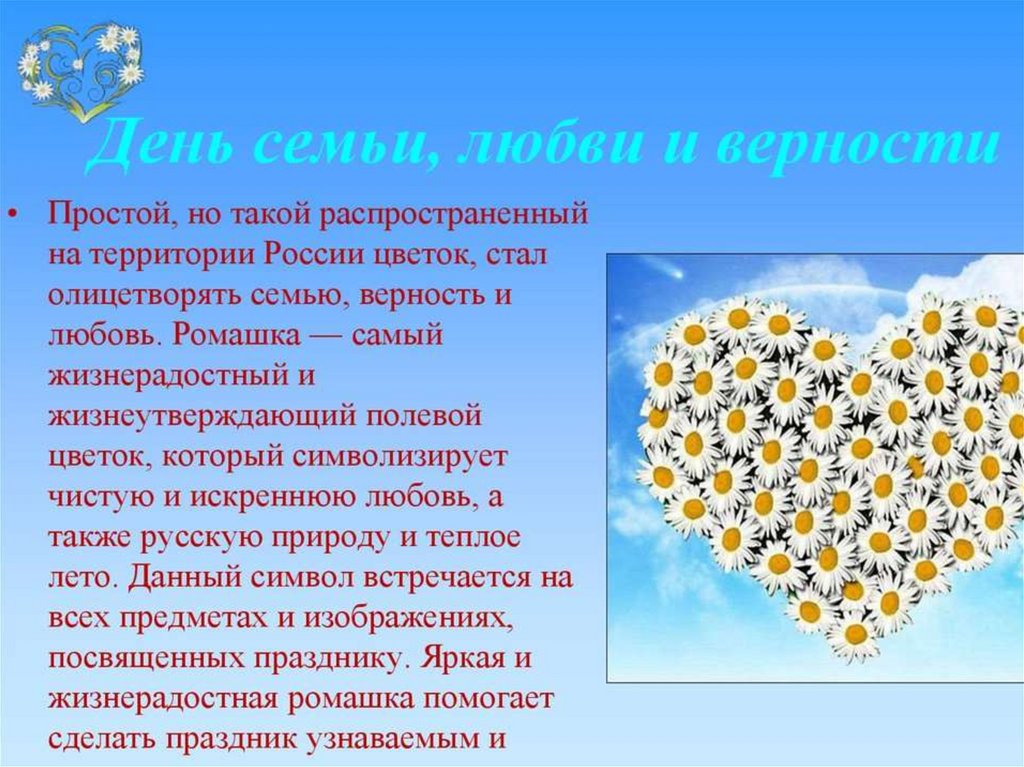 День семьи, любви и верности

• Простой, но такой распространенный на территории России цветок, стал олицетворять семью, верность и любовь. Ромашка — самый жизнерадостный и жизнеутверждающий полевой цветок, который символизирует чистую и искреннюю любовь, а также русскую природу и теплое лето. Данный символ встречается на всех предметах и изображениях, посвященных празднику. Яркая и жизнерадостная ромашка помогает сделать праздник узнаваемым и